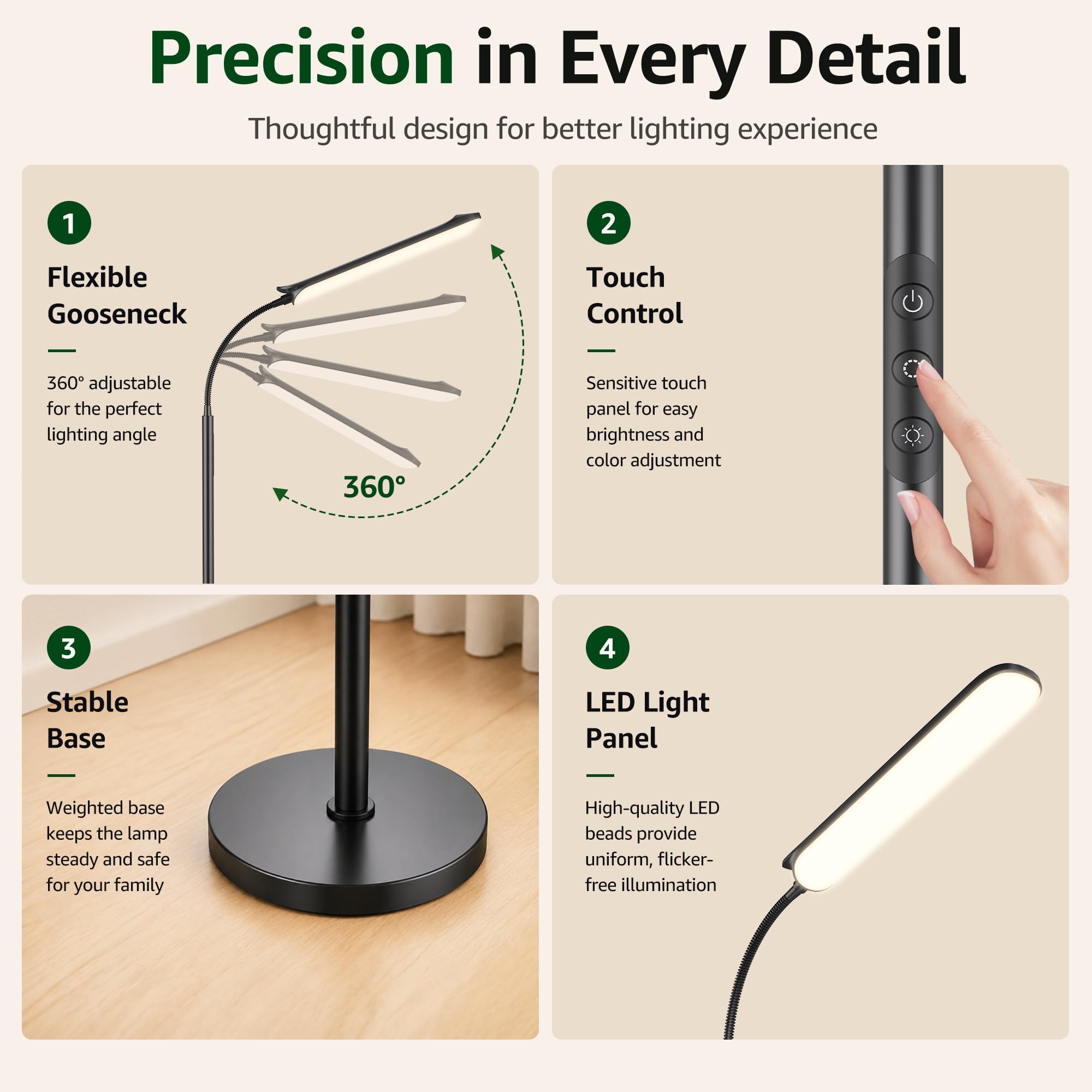 Precision in Every Detail

Thoughtful design for better lighting experience

1

Flexible Gooseneck

360° adjustable for the perfect lighting angle

360°

2

Touch Control

Sensitive touch panel for easy brightness and color adjustment

3

Stable Base

Weighted base keeps the lamp steady and safe for your family

4

LED Light Panel

High-quality LED beads provide uniform, flicker-free illumination